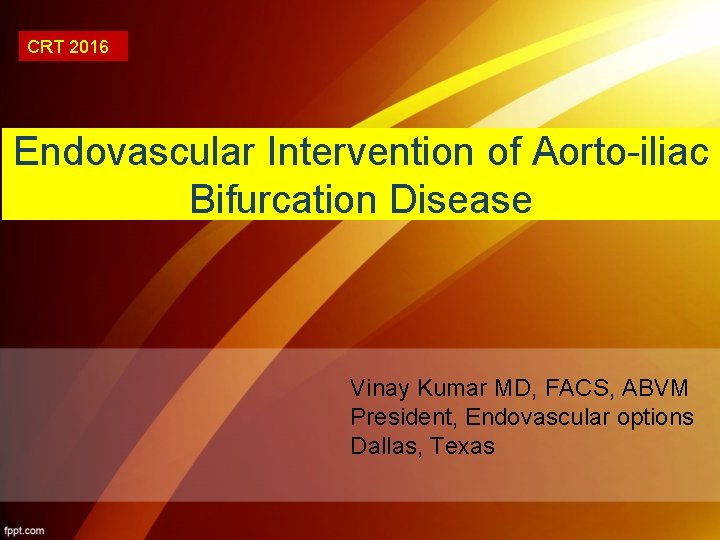 CRT 2016

Endovascular Intervention of Aorto-iliac Bifurcation Disease

Vinay Kumar MD, FACS, ABVM
President, Endovascular options
Dallas, Texas

fppt.com